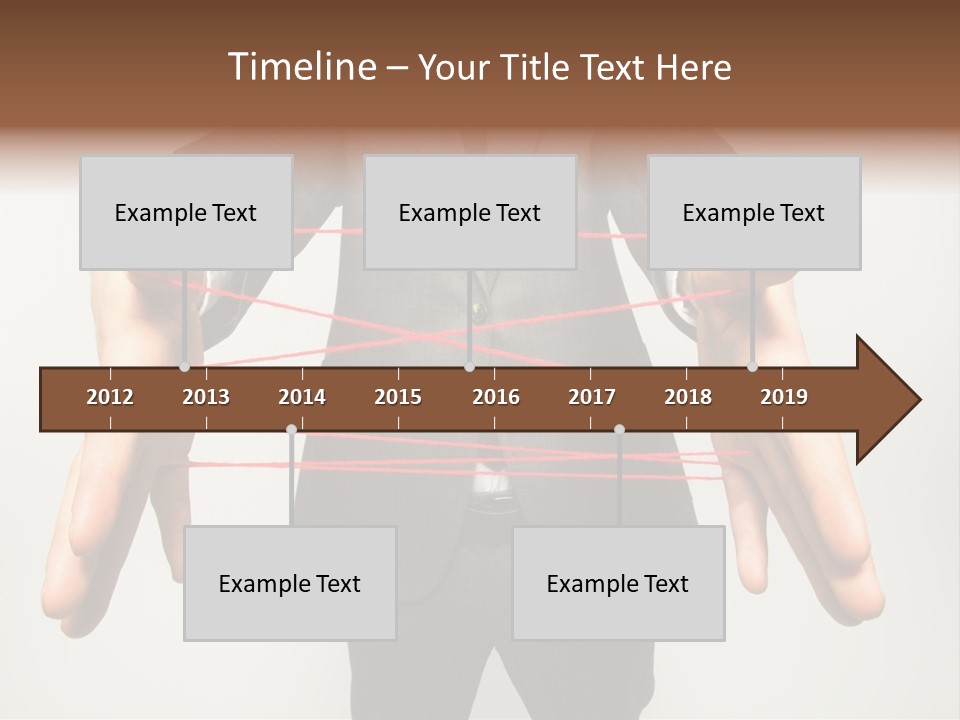 Timeline – Your Title Text Here

Example Text

Example Text

Example Text

2012 2013 2014 2015 2016 2017 2018 2019

Example Text

Example Text